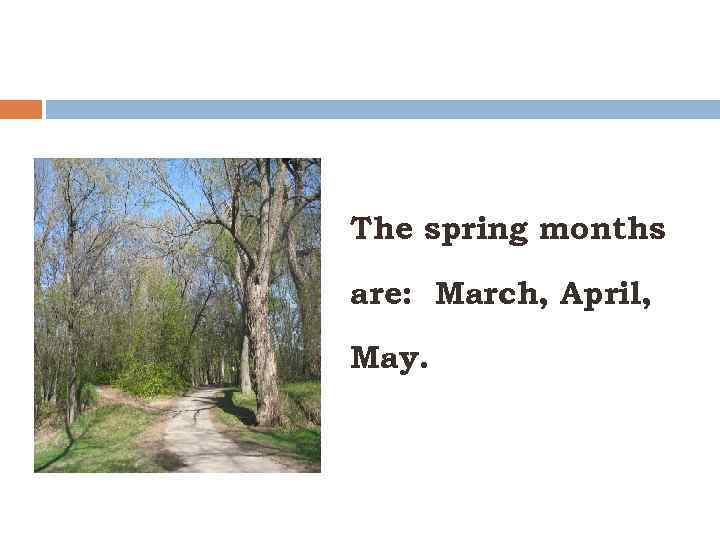 The spring months are: March, April, May.